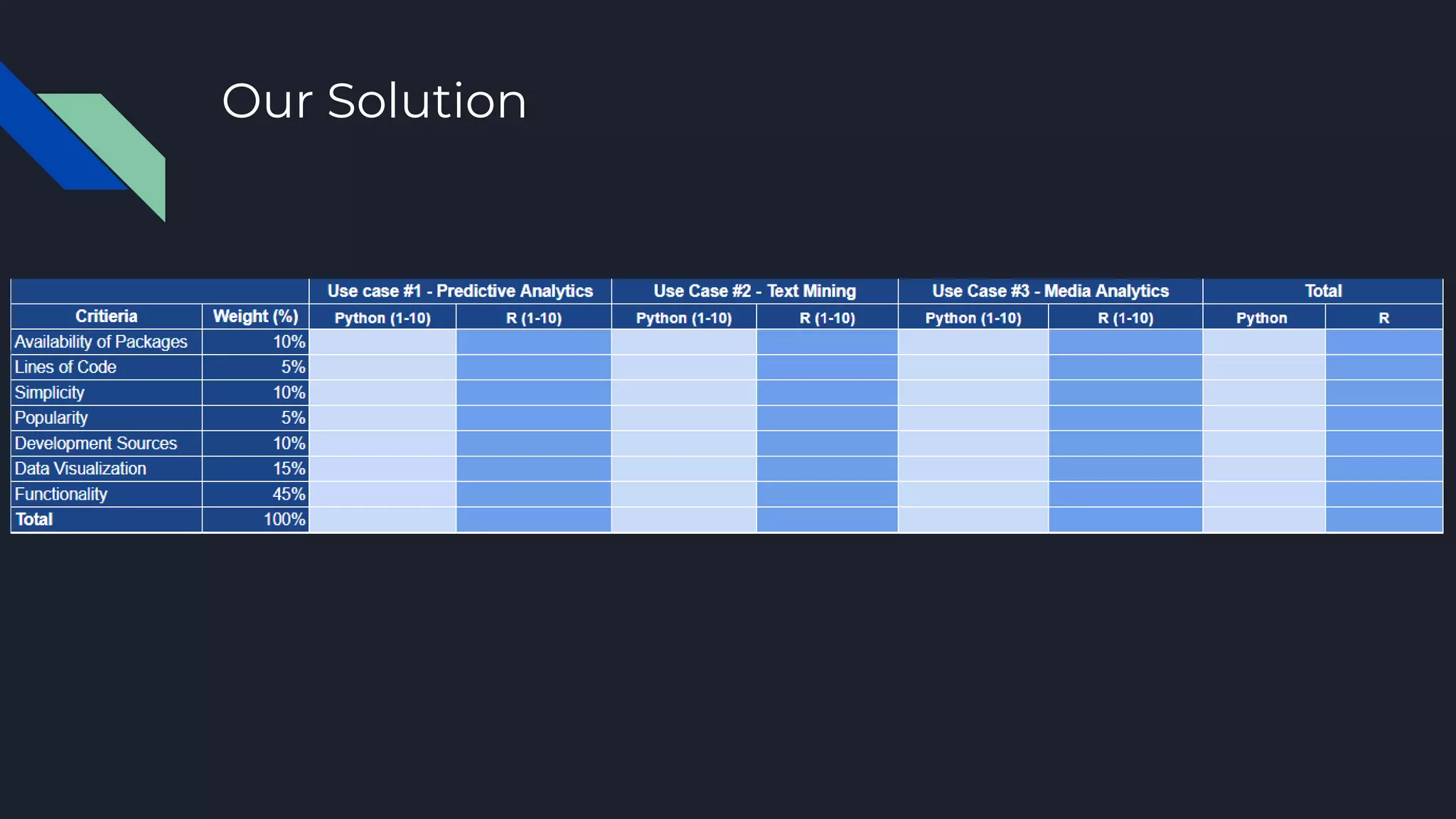 Our Solution

| | | Use case #1 - Predictive Analytics | | Use Case #2 - Text Mining | | Use Case #3 - Media Analytics | | Total | |
|---|---|---|---|---|---|---|---|---|---|
| Critieria | Weight (%) | Python (1-10) | R (1-10) | Python (1-10) | R (1-10) | Python (1-10) | R (1-10) | Python | R |
| Availability of Packages | 10% | | | | | | | | |
| Lines of Code | 5% | | | | | | | | |
| Simplicity | 10% | | | | | | | | |
| Popularity | 5% | | | | | | | | |
| Development Sources | 10% | | | | | | | | |
| Data Visualization | 15% | | | | | | | | |
| Functionality | 45% | | | | | | | | |
| Total | 100% | | | | | | | | |